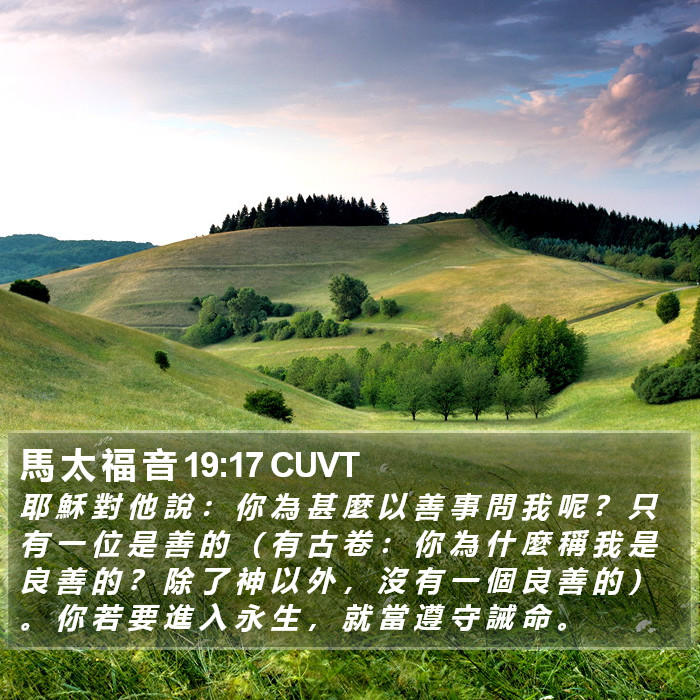 馬太福音 19:17 CUVT
耶穌對他說：你為甚麼以善事問我呢？只有一位是善的（有古卷：你為什麼稱我是良善的？除了神以外，沒有一個良善的）。你若要進入永生，就當遵守誡命。